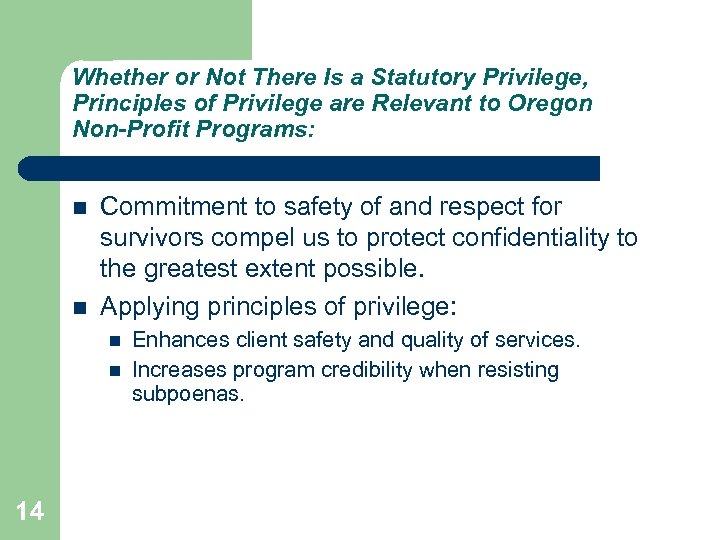 Whether or Not There Is a Statutory Privilege, Principles of Privilege are Relevant to Oregon Non-Profit Programs:

- Commitment to safety of and respect for survivors compel us to protect confidentiality to the greatest extent possible.
- Applying principles of privilege:
  - Enhances client safety and quality of services.
  - Increases program credibility when resisting subpoenas.

14